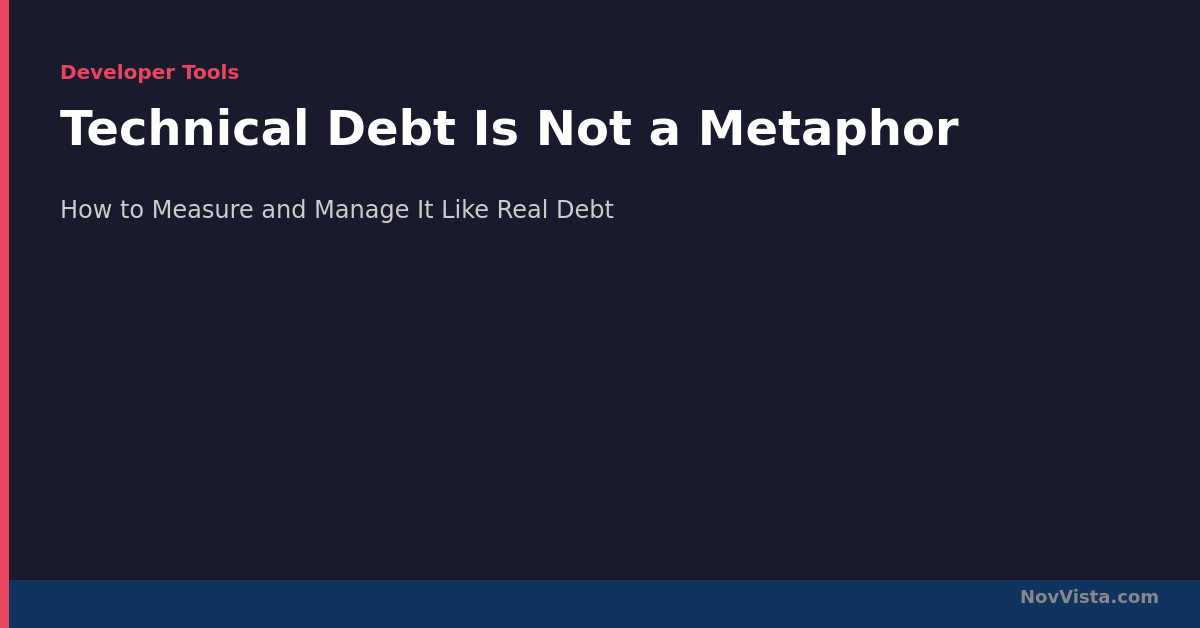 Developer Tools

Technical Debt Is Not a Metaphor

How to Measure and Manage It Like Real Debt

NovVista.com